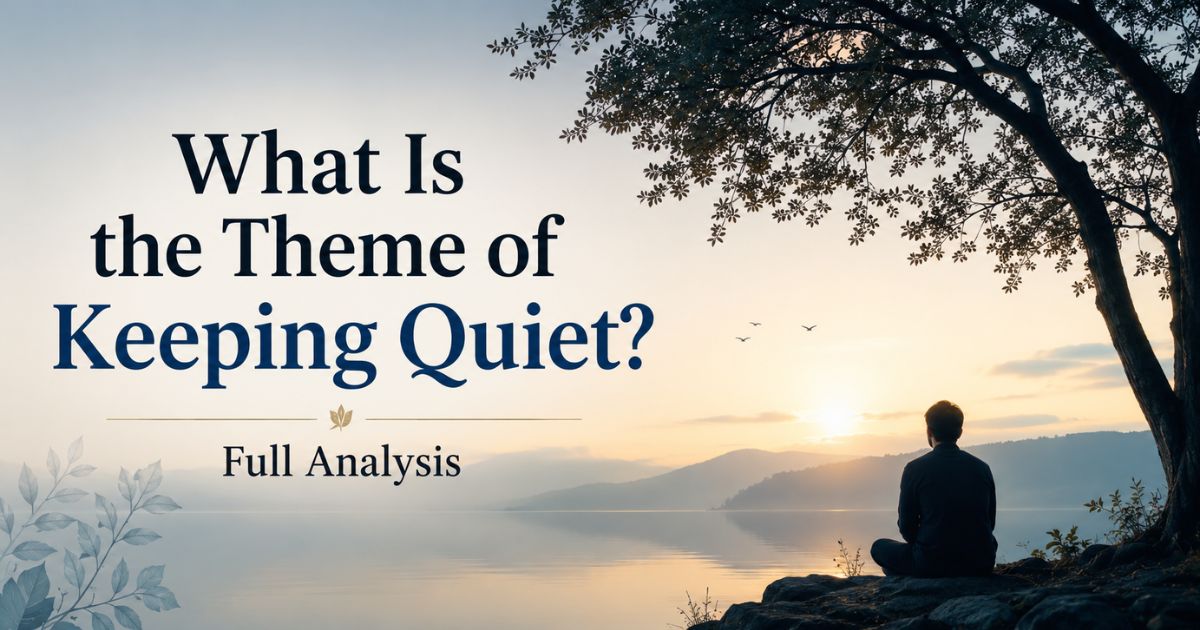 What Is the Theme of Keeping Quiet?

Full Analysis